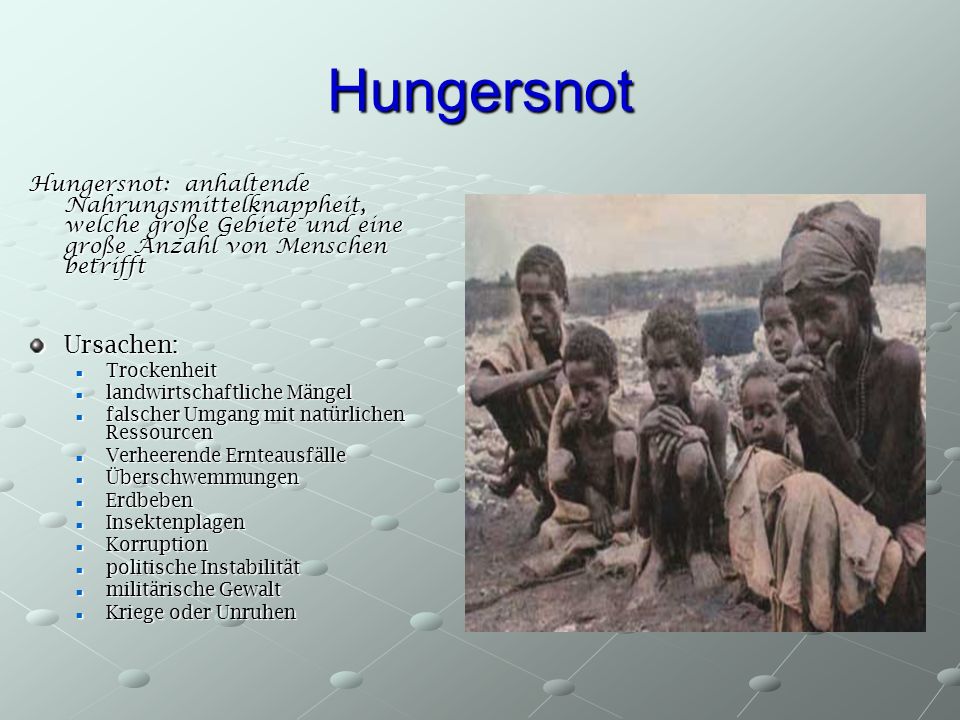 Hungersnot

Hungersnot: anhaltende Nahrungsmittelknappheit, welche große Gebiete und eine große Anzahl von Menschen betrifft

Ursachen:
- Trockenheit
- landwirtschaftliche Mängel
- falscher Umgang mit natürlichen Ressourcen
- Verheerende Ernteausfälle
- Überschwemmungen
- Erdbeben
- Insektenplagen
- Korruption
- politische Instabilität
- militärische Gewalt
- Kriege oder Unruhen